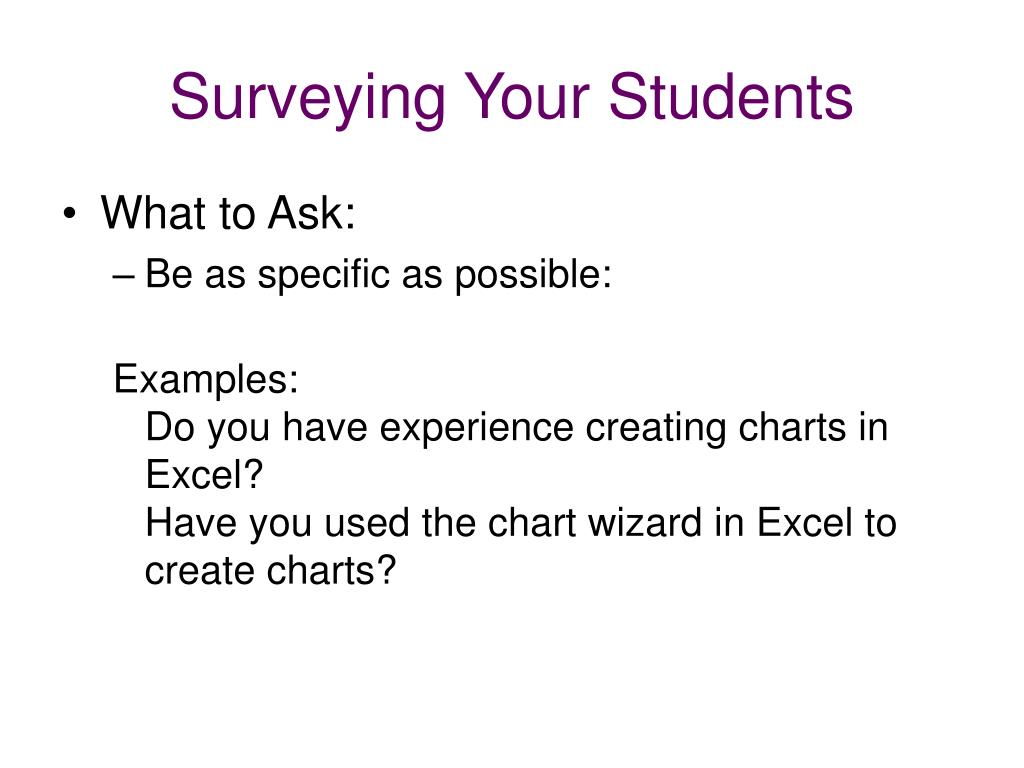 Surveying Your Students

• What to Ask:
– Be as specific as possible:

Examples:
Do you have experience creating charts in Excel?
Have you used the chart wizard in Excel to create charts?